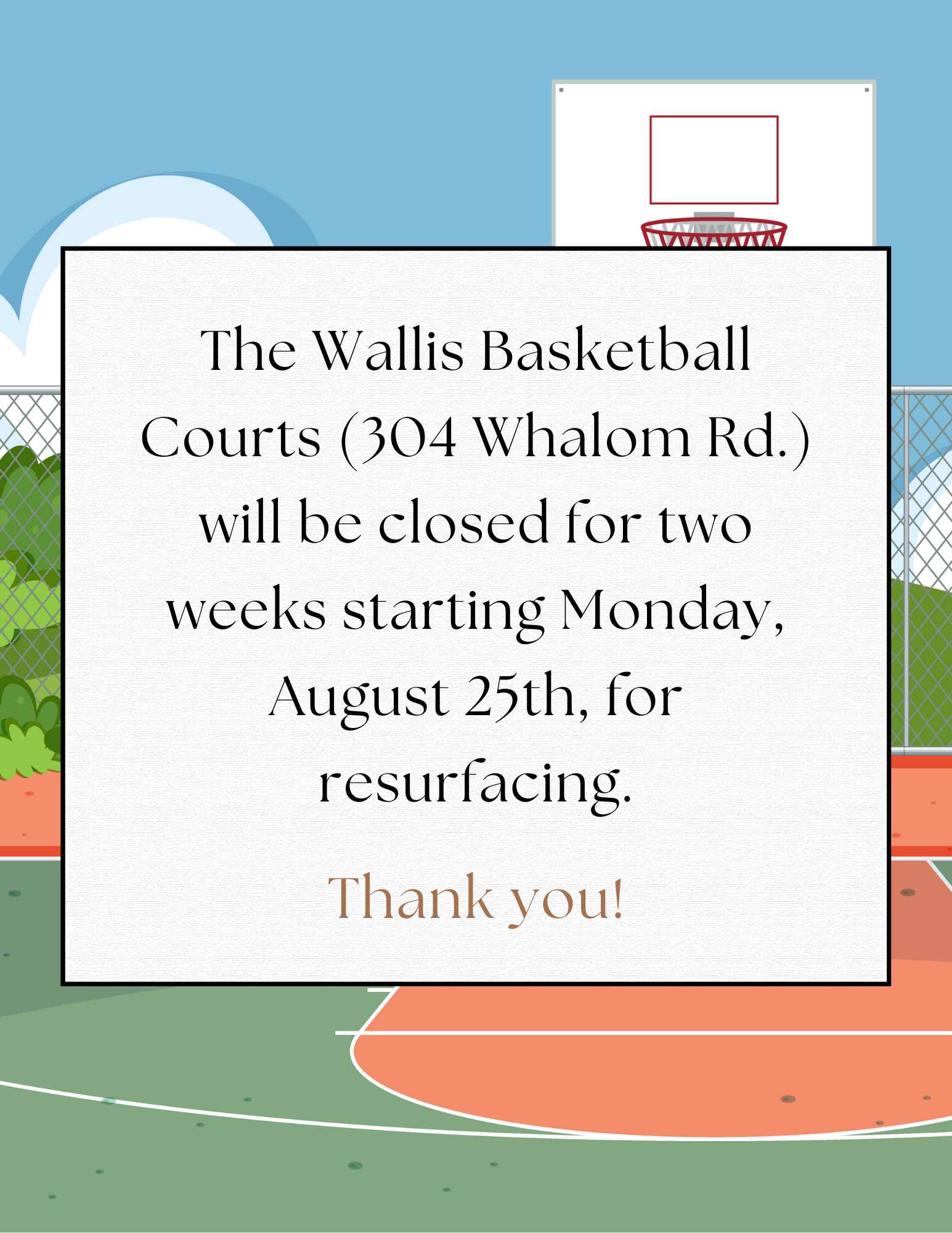 The Wallis Basketball Courts (304 Whalom Rd.) will be closed for two weeks starting Monday, August 25th, for resurfacing.

Thank you!